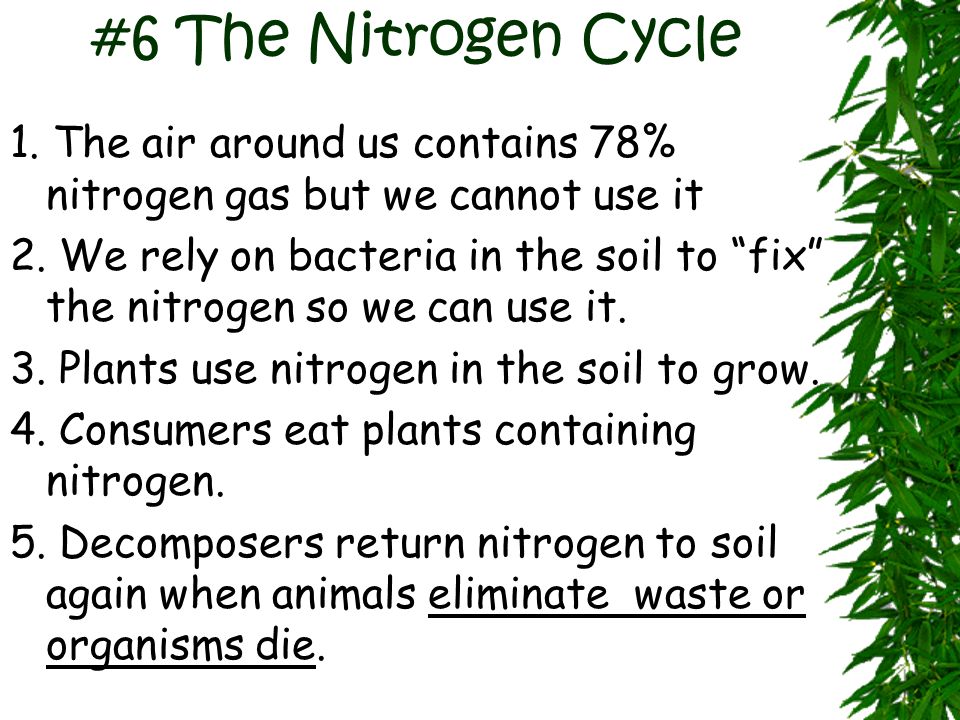 #6 The Nitrogen Cycle

1. The air around us contains 78% nitrogen gas but we cannot use it

2. We rely on bacteria in the soil to “fix” the nitrogen so we can use it.

3. Plants use nitrogen in the soil to grow.

4. Consumers eat plants containing nitrogen.

5. Decomposers return nitrogen to soil again when animals eliminate waste or organisms die.